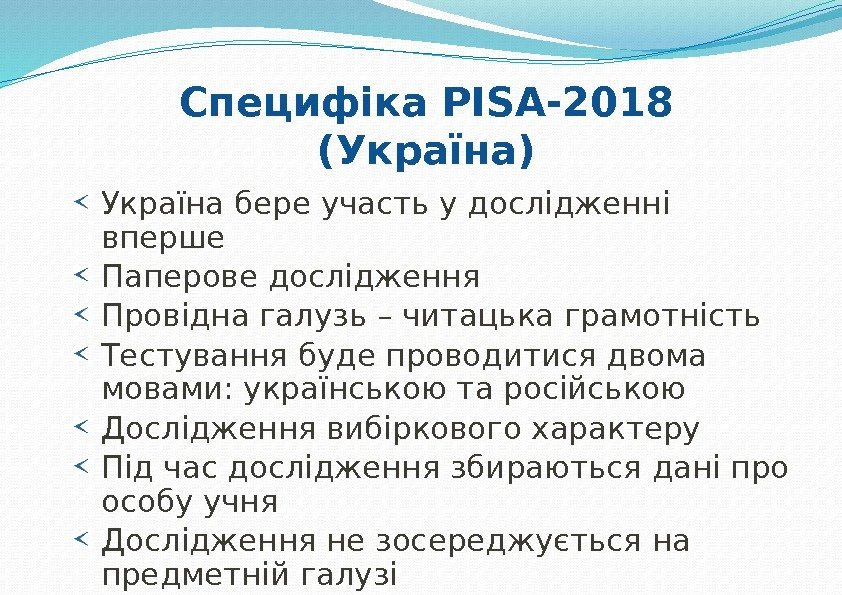 Специфіка PISA-2018 (Україна)

Україна бере участь у дослідженні вперше

Паперове дослідження

Провідна галузь – читацька грамотність

Тестування буде проводитися двома мовами: українською та російською

Дослідження вибіркового характеру

Під час дослідження збираються дані про особу учня

Дослідження не зосереджується на предметній галузі